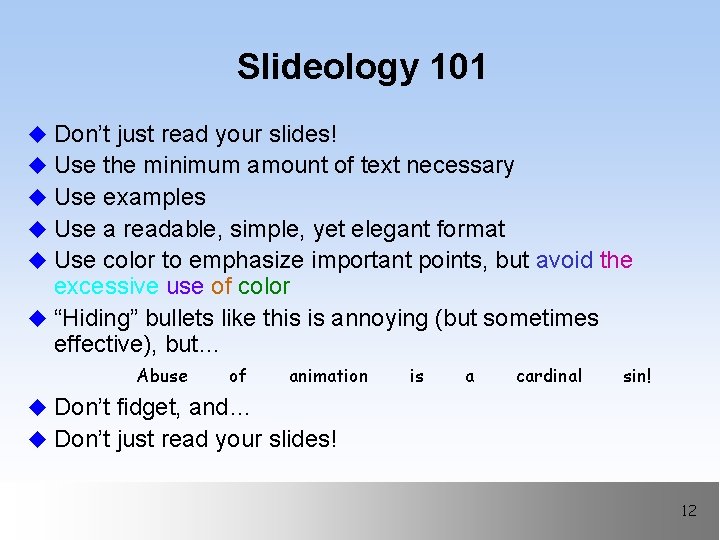 Slideology 101

◆ Don't just read your slides!
◆ Use the minimum amount of text necessary
◆ Use examples
◆ Use a readable, simple, yet elegant format
◆ Use color to emphasize important points, but avoid the excessive use of color
◆ "Hiding" bullets like this is annoying (but sometimes effective), but…

Abuse of animation is a cardinal sin!

◆ Don't fidget, and…
◆ Don't just read your slides!

12